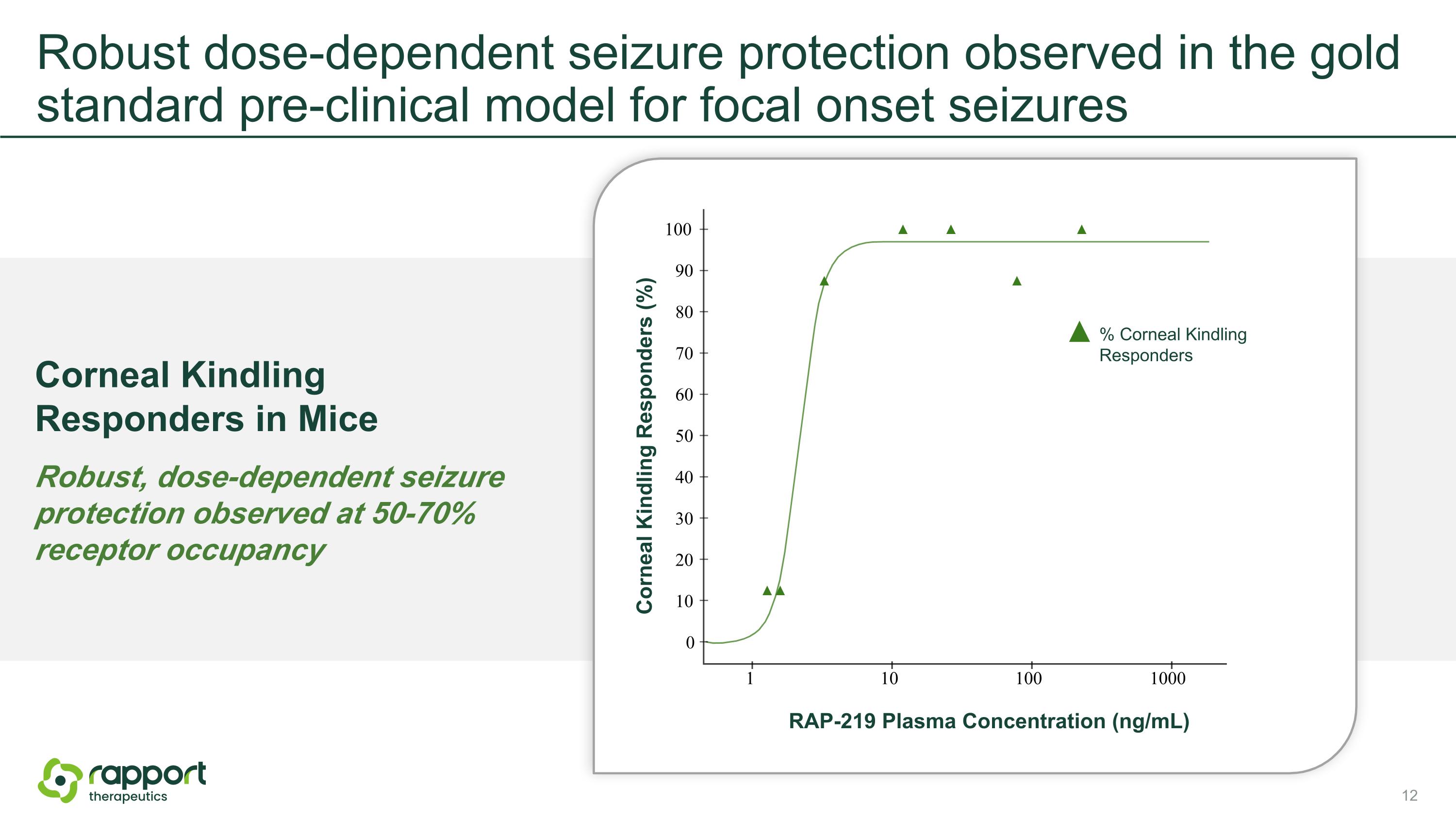 Robust dose-dependent seizure protection observed in the gold standard pre-clinical model for focal onset seizures

Corneal Kindling Responders in Mice

Robust, dose-dependent seizure protection observed at 50-70% receptor occupancy

Corneal Kindling Responders (%)

100
90
80
70
60
50
40
30
20
10
0

1
10
100
1000

RAP-219 Plasma Concentration (ng/mL)

% Corneal Kindling Responders

rapport therapeutics

12